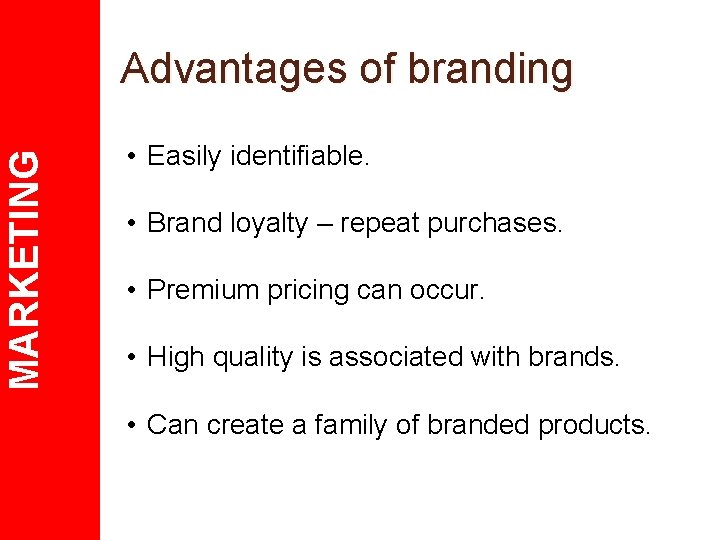 MARKETING

Advantages of branding

• Easily identifiable.

• Brand loyalty – repeat purchases.

• Premium pricing can occur.

• High quality is associated with brands.

• Can create a family of branded products.